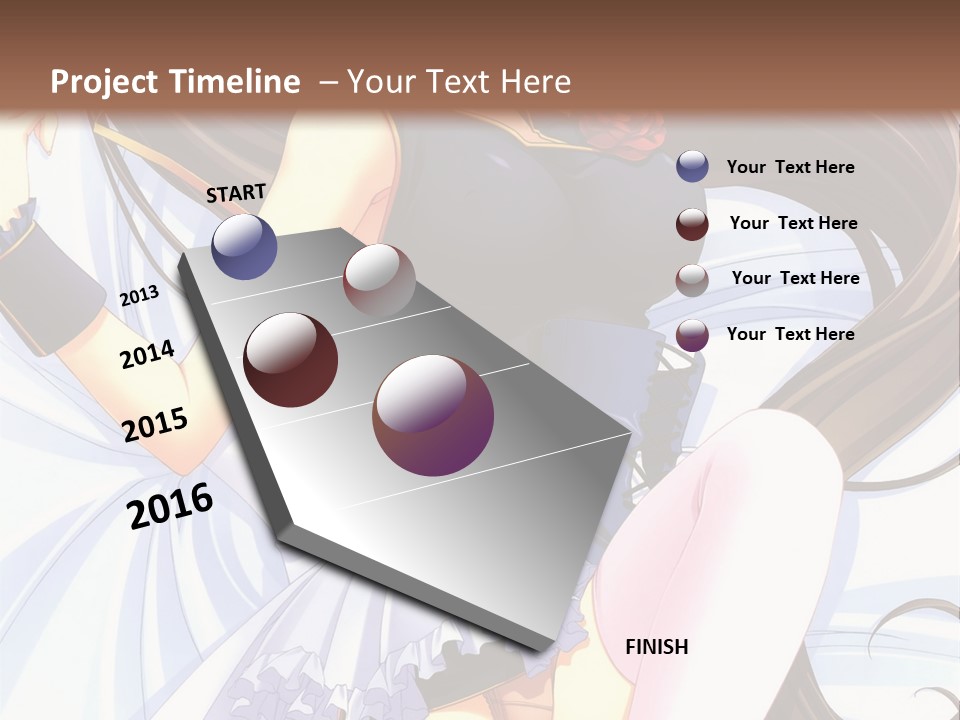 Project Timeline – Your Text Here

START

2013

2014

2015

2016

Your Text Here

Your Text Here

Your Text Here

Your Text Here

FINISH